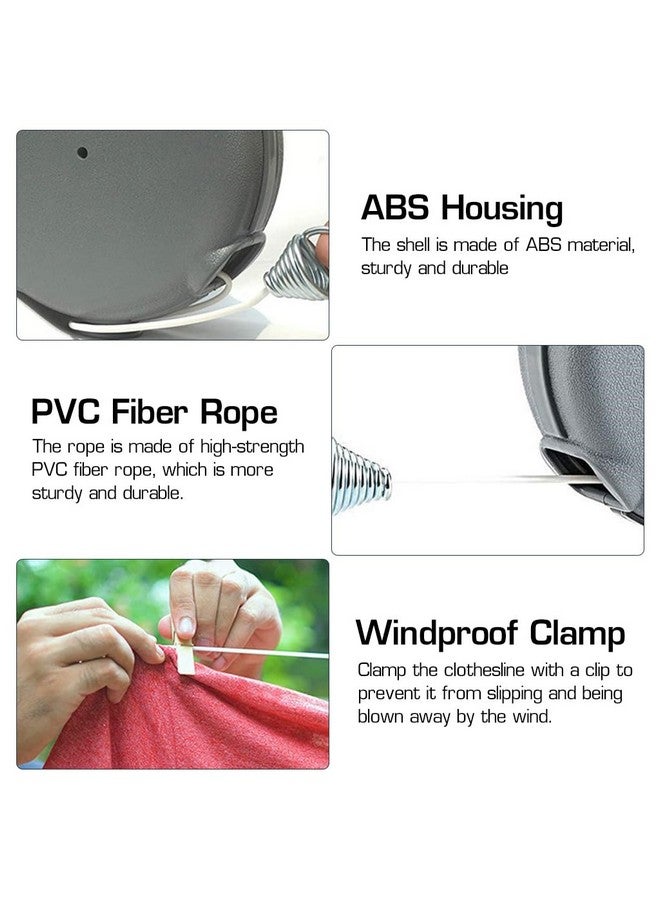 ABS Housing

The shell is made of ABS material, sturdy and durable

PVC Fiber Rope

The rope is made of high-strength PVC fiber rope, which is more sturdy and durable.

Windproof Clamp

Clamp the clothesline with a clip to prevent it from slipping and being blown away by the wind.